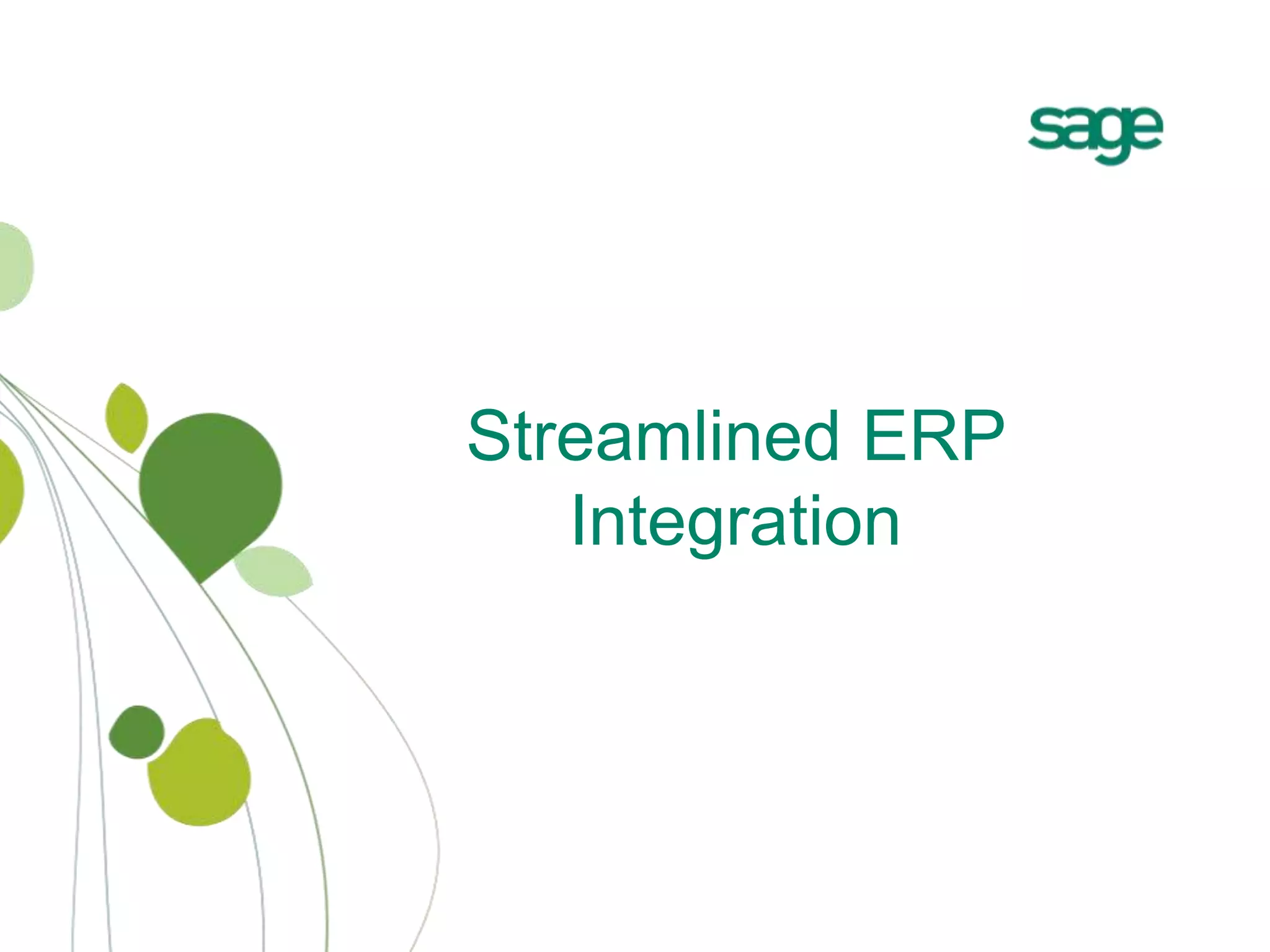 sage

Streamlined ERP Integration